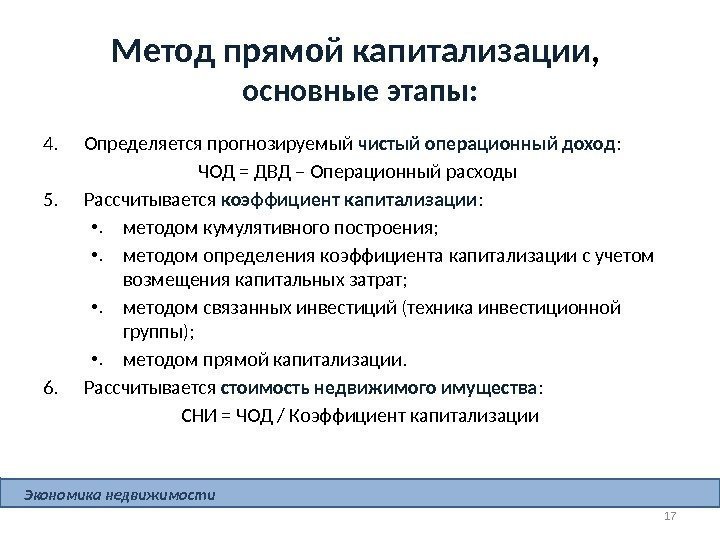 Метод прямой капитализации, основные этапы:

4. Определяется прогнозируемый чистый операционный доход:

ЧОД = ДВД – Операционный расходы

5. Рассчитывается коэффициент капитализации:

• методом кумулятивного построения;
• методом определения коэффициента капитализации с учетом возмещения капитальных затрат;
• методом связанных инвестиций (техника инвестиционной группы);
• методом прямой капитализации.

6. Рассчитывается стоимость недвижимого имущества:

СНИ = ЧОД / Коэффициент капитализации

Экономика недвижимости

17